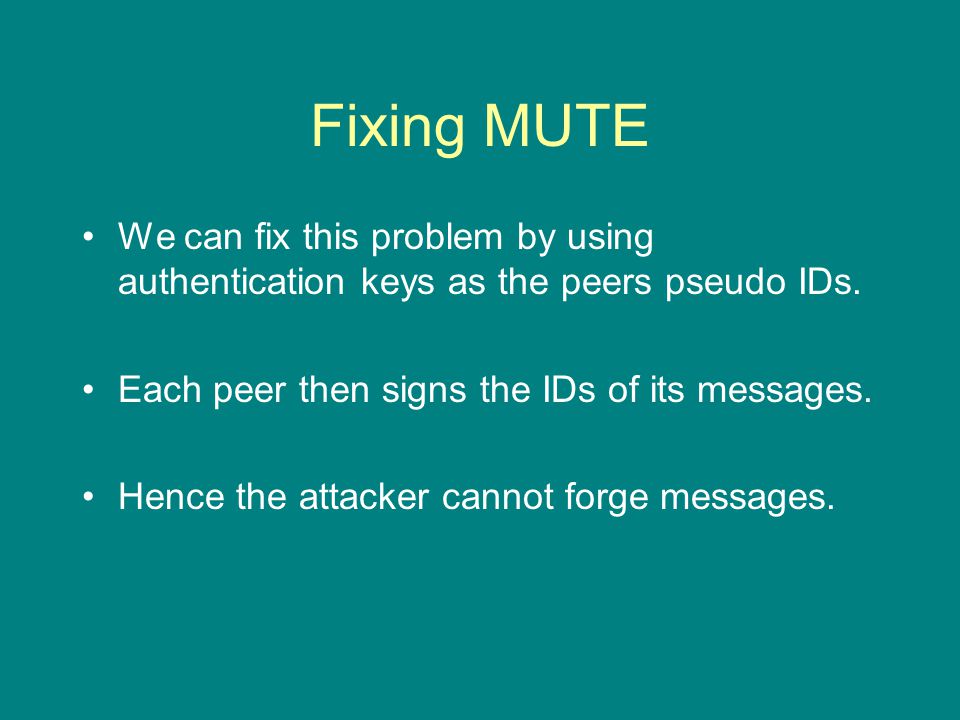 Fixing MUTE

• We can fix this problem by using authentication keys as the peers pseudo IDs.

• Each peer then signs the IDs of its messages.

• Hence the attacker cannot forge messages.